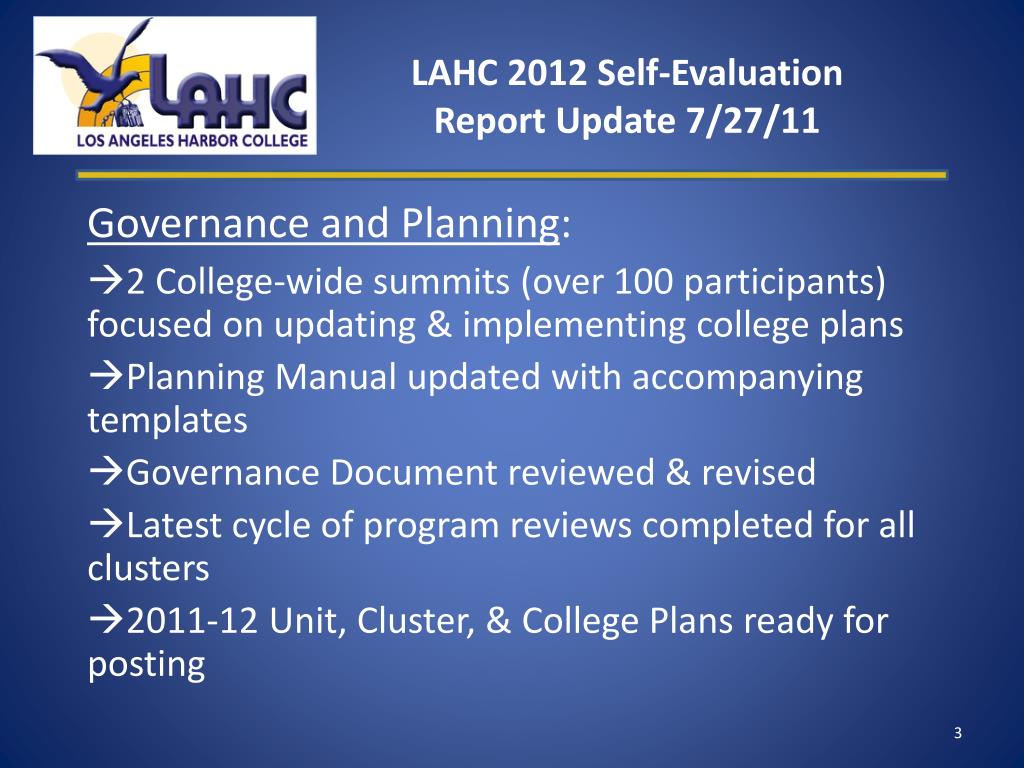 LAHC
LOS ANGELES HARBOR COLLEGE

LAHC 2012 Self-Evaluation Report Update 7/27/11

Governance and Planning:

→2 College-wide summits (over 100 participants) focused on updating & implementing college plans

→Planning Manual updated with accompanying templates

→Governance Document reviewed & revised

→Latest cycle of program reviews completed for all clusters

→2011-12 Unit, Cluster, & College Plans ready for posting

3